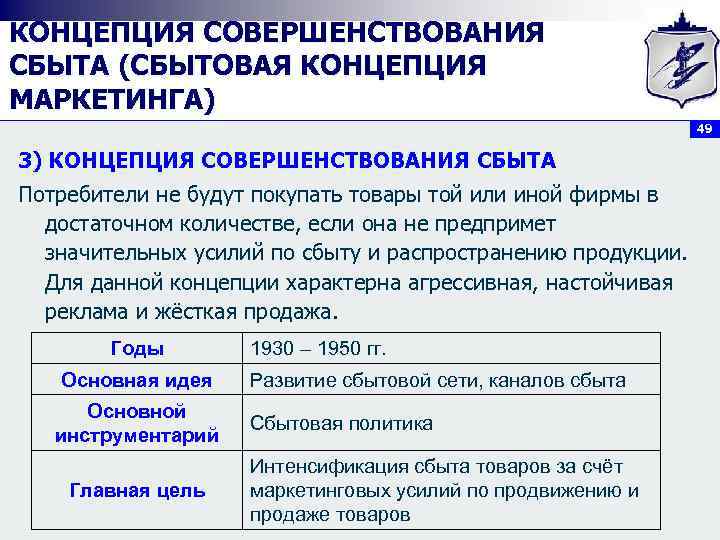 КОНЦЕПЦИЯ СОВЕРШЕНСТВОВАНИЯ СБЫТА (СБЫТОВАЯ КОНЦЕПЦИЯ МАРКЕТИНГА)

49

3) КОНЦЕПЦИЯ СОВЕРШЕНСТВОВАНИЯ СБЫТА

Потребители не будут покупать товары той или иной фирмы в достаточном количестве, если она не предпримет значительных усилий по сбыту и распространению продукции. Для данной концепции характерна агрессивная, настойчивая реклама и жёсткая продажа.

| Годы | 1930 – 1950 гг. |
|---|---|
| Основная идея | Развитие сбытовой сети, каналов сбыта |
| Основной инструментарий | Сбытовая политика |
| Главная цель | Интенсификация сбыта товаров за счёт маркетинговых усилий по продвижению и продаже товаров |